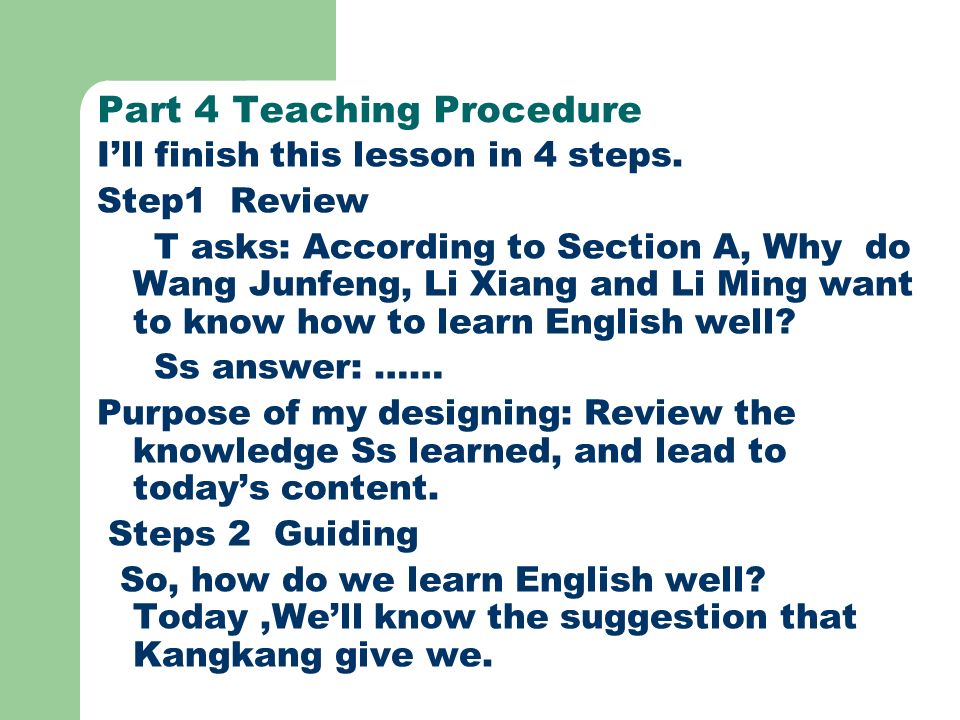 Part 4 Teaching Procedure
I'll finish this lesson in 4 steps.
Step1 Review

T asks: According to Section A, Why do Wang Junfeng, Li Xiang and Li Ming want to know how to learn English well?

Ss answer: ……

Purpose of my designing: Review the knowledge Ss learned, and lead to today's content.

Steps 2 Guiding

So, how do we learn English well? Today ,We'll know the suggestion that Kangkang give we.